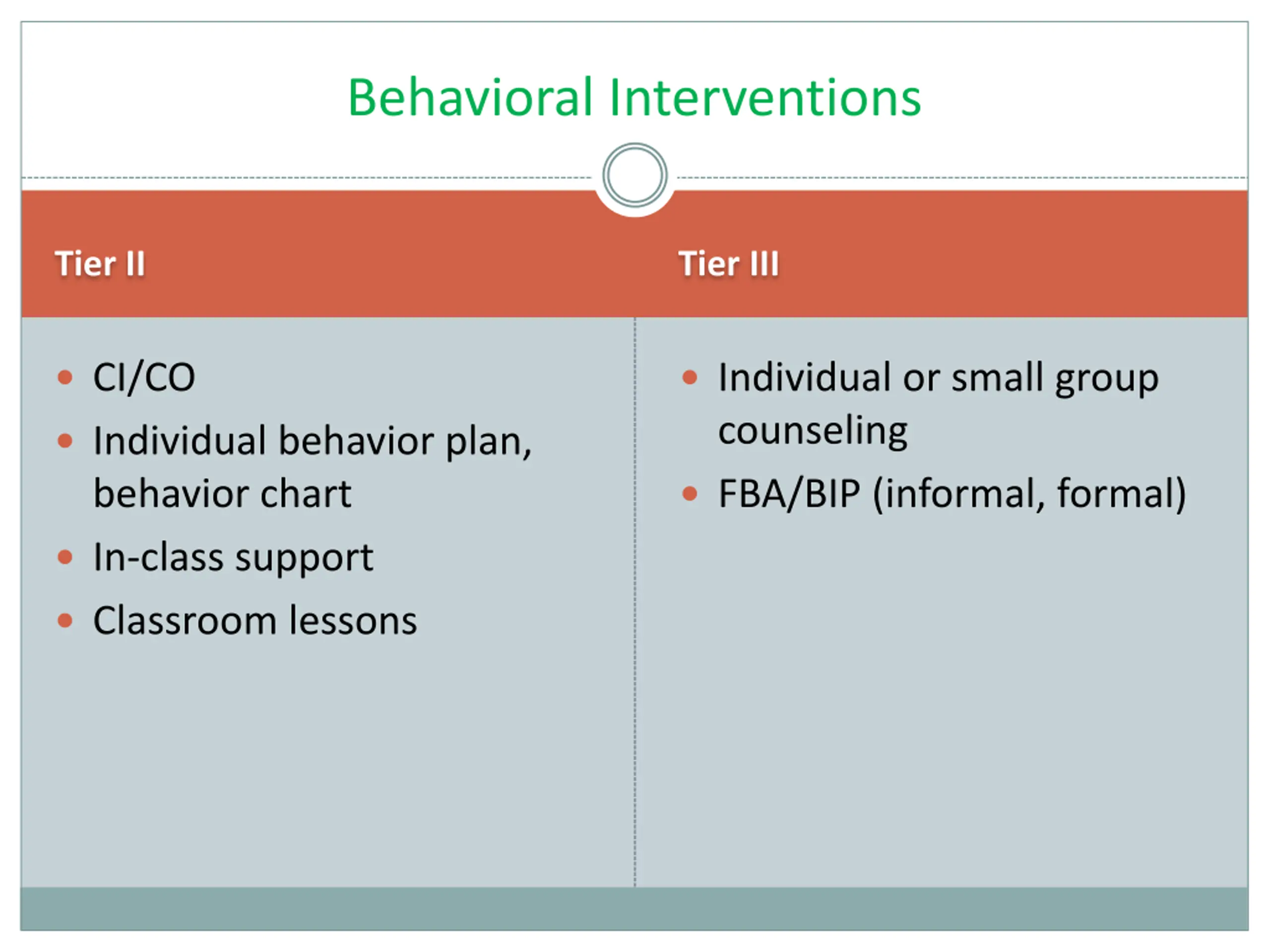 Behavioral Interventions

Tier II

- CI/CO
- Individual behavior plan, behavior chart
- In-class support
- Classroom lessons

Tier III

- Individual or small group counseling
- FBA/BIP (informal, formal)